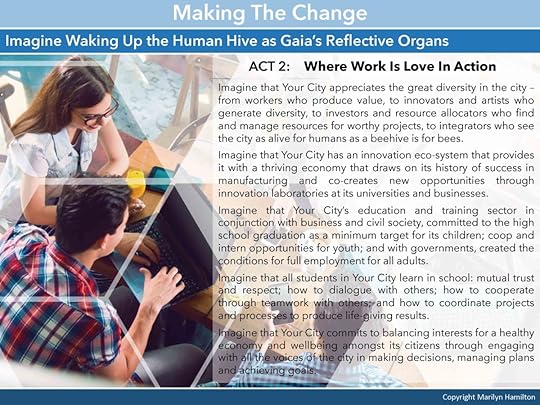 Making The Change

Imagine Waking Up the Human Hive as Gaia's Reflective Organs

ACT 2: Where Work Is Love In Action

Imagine that Your City appreciates the great diversity in the city – from workers who produce value, to innovators and artists who generate diversity, to investors and resource allocators who find and manage resources for worthy projects, to integrators who see the city as alive for humans as a beehive is for bees.

Imagine that Your City has an innovation eco-system that provides it with a thriving economy that draws on its history of success in manufacturing and co-creates new opportunities through innovation laboratories at its universities and businesses.

Imagine that Your City's education and training sector in conjunction with business and civil society, committed to the high school graduation as a minimum target for its children; coop and intern opportunities for youth; and with governments, created the conditions for full employment for all adults.

Imagine that all students in Your City learn in school: mutual trust and respect; how to dialogue with others; how to cooperate through teamwork with others; and how to coordinate projects and processes to produce life-giving results.

Imagine that Your City commits to balancing interests for a healthy economy and wellbeing amongst its citizens through engaging with all the voices of the city in making decisions, managing plans and achieving goals.

Copyright Marilyn Hamilton